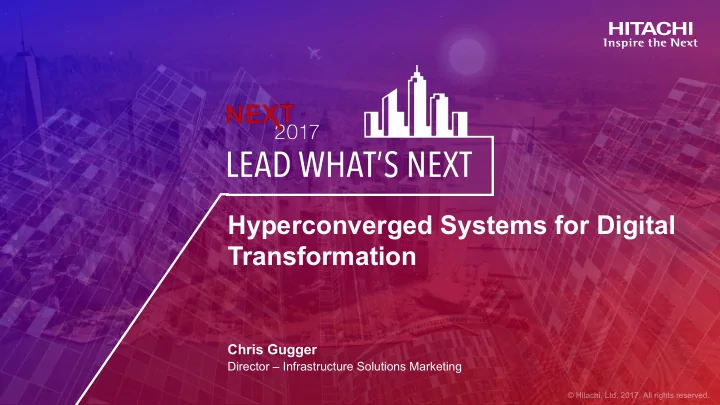 HITACHI
Inspire the Next

NEXT
2017
LEAD WHAT'S NEXT

Hyperconverged Systems for Digital Transformation

Chris Gugger
Director – Infrastructure Solutions Marketing

© Hitachi, Ltd. 2017. All rights reserved.